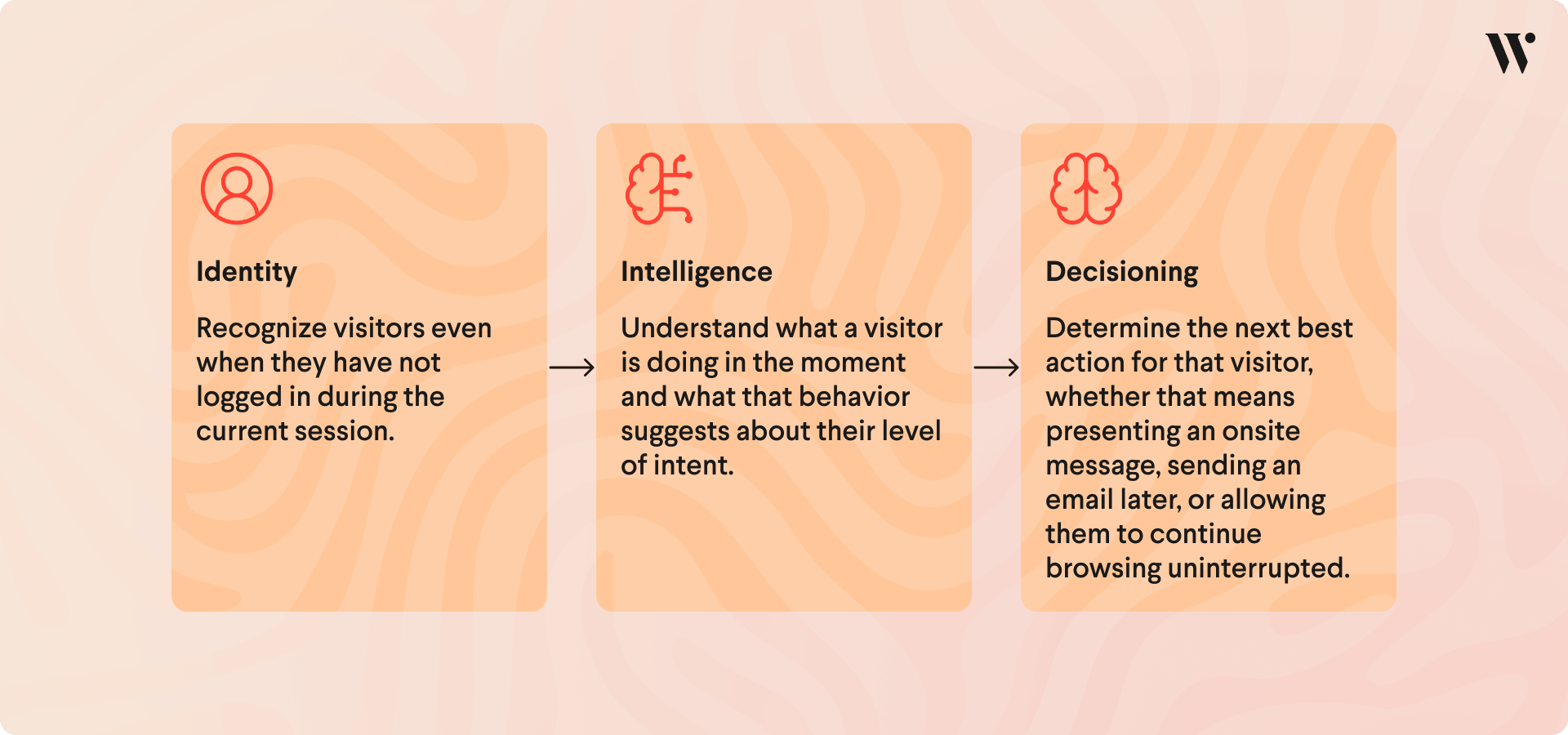 W

Identity

Recognize visitors even when they have not logged in during the current session.

Intelligence

Understand what a visitor is doing in the moment and what that behavior suggests about their level of intent.

Decisioning

Determine the next best action for that visitor, whether that means presenting an onsite message, sending an email later, or allowing them to continue browsing uninterrupted.